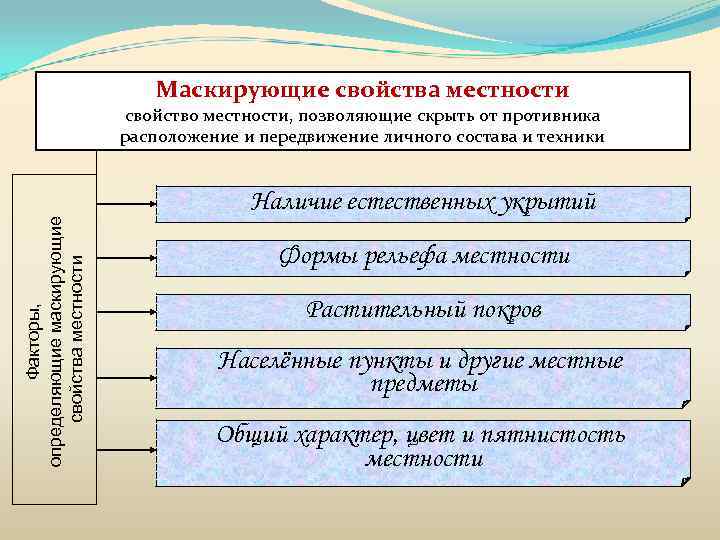 Маскирующие свойства местности
свойство местности, позволяющие скрыть от противника расположение и передвижение личного состава и техники

Факторы, определяющие маскирующие свойства местности

Наличие естественных укрытий

Формы рельефа местности

Растительный покров

Населённые пункты и другие местные предметы

Общий характер, цвет и пятнистость местности